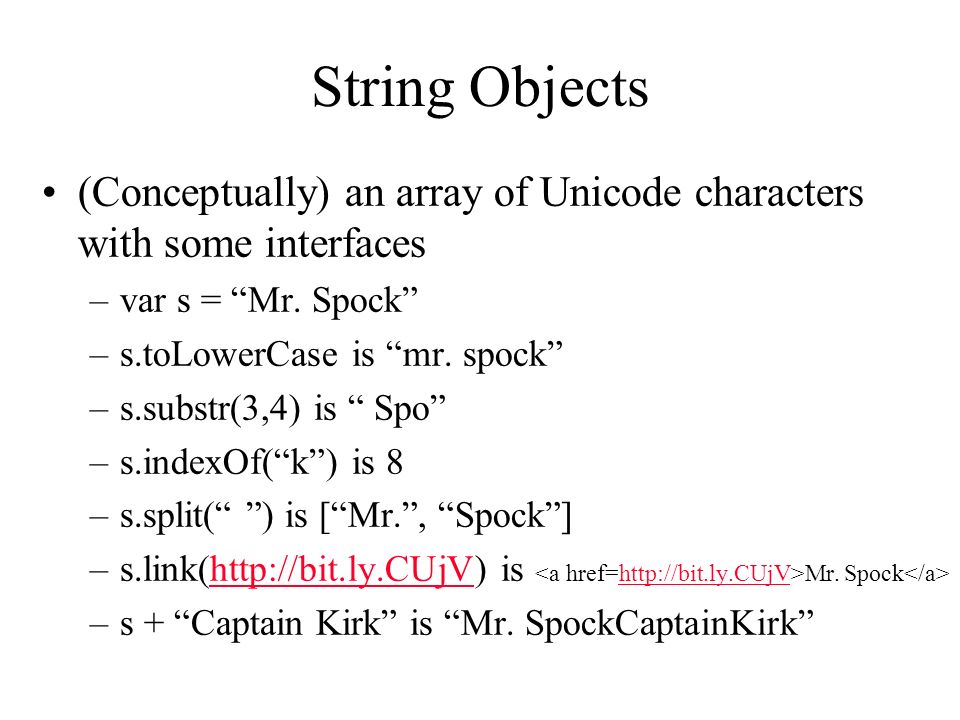 String Objects

• (Conceptually) an array of Unicode characters with some interfaces
– var s = “Mr. Spock”
– s.toLowerCase is “mr. spock”
– s.substr(3,4) is “ Spo”
– s.indexOf(“k”) is 8
– s.split(“ ”) is [“Mr.”, “Spock”]
– s.link(http://bit.ly.CUjV) is <a href=http://bit.ly.CUjV>Mr. Spock</a>
– s + “Captain Kirk” is “Mr. SpockCaptainKirk”